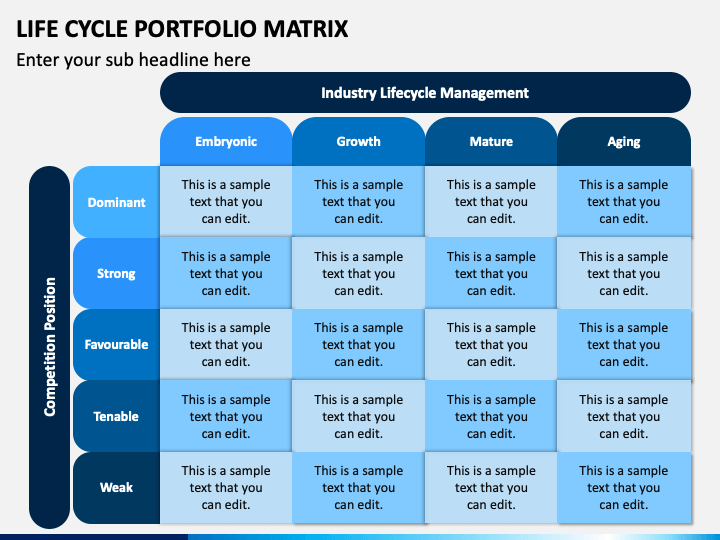 LIFE CYCLE PORTFOLIO MATRIX

Enter your sub headline here

Industry Lifecycle Management

Competition Position

| | Embryonic | Growth | Mature | Aging |
|---|---|---|---|---|
| Dominant | This is a sample text that you can edit. | This is a sample text that you can edit. | This is a sample text that you can edit. | This is a sample text that you can edit. |
| Strong | This is a sample text that you can edit. | This is a sample text that you can edit. | This is a sample text that you can edit. | This is a sample text that you can edit. |
| Favourable | This is a sample text that you can edit. | This is a sample text that you can edit. | This is a sample text that you can edit. | This is a sample text that you can edit. |
| Tenable | This is a sample text that you can edit. | This is a sample text that you can edit. | This is a sample text that you can edit. | This is a sample text that you can edit. |
| Weak | This is a sample text that you can edit. | This is a sample text that you can edit. | This is a sample text that you can edit. | This is a sample text that you can edit. |